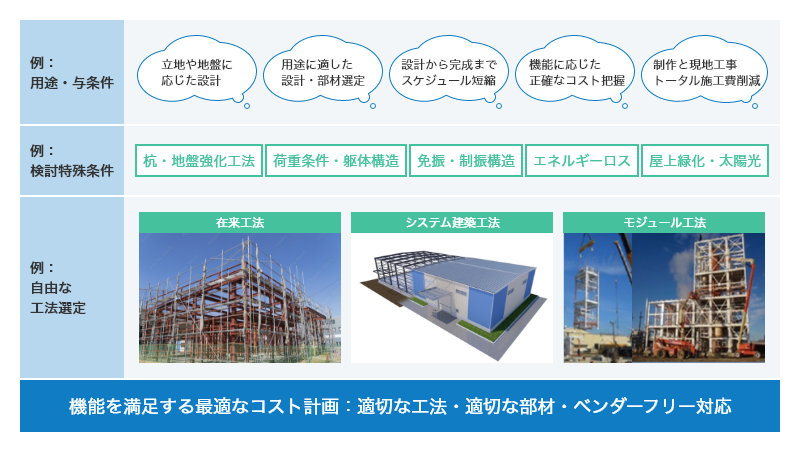 例：
用途・与条件

立地や地盤に応じた設計

用途に適した設計・部材選定

設計から完成までスケジュール短縮

機能に応じた正確なコスト把握

制作と現地工事トータル施工費削減

例：
検討特殊条件

杭・地盤強化工法

荷重条件・躯体構造

免振・制振構造

エネルギーロス

屋上緑化・太陽光

例：
自由な
工法選定

在来工法

システム建築工法

モジュール工法

機能を満足する最適なコスト計画：適切な工法・適切な部材・ベンダーフリー対応